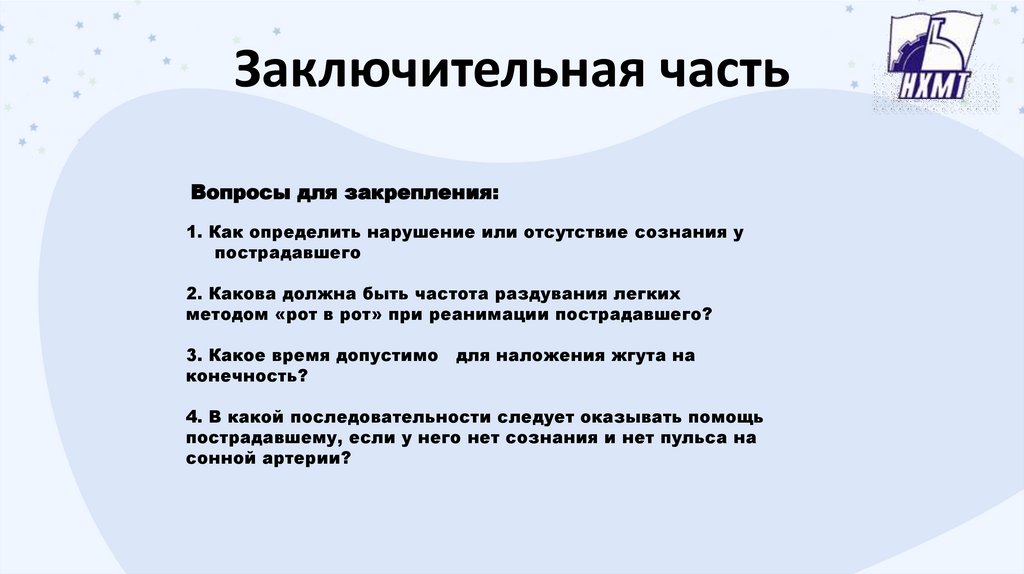 Заключительная часть

НХМТ

Вопросы для закрепления:

1. Как определить нарушение или отсутствие сознания у пострадавшего

2. Какова должна быть частота раздувания легких методом «рот в рот» при реанимации пострадавшего?

3. Какое время допустимо  для наложения жгута на конечность?

4. В какой последовательности следует оказывать помощь пострадавшему, если у него нет сознания и нет пульса на сонной артерии?